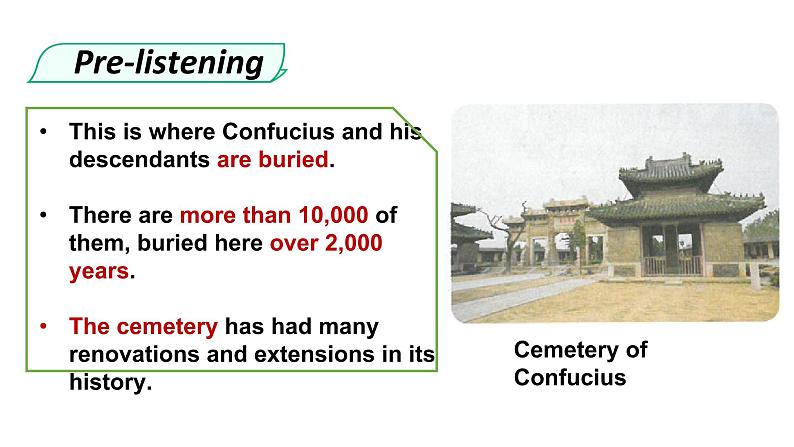 Pre-listening

• This is where Confucius and his descendants are buried.

• There are more than 10,000 of them, buried here over 2,000 years.

• The cemetery has had many renovations and extensions in its history.

Cemetery of Confucius